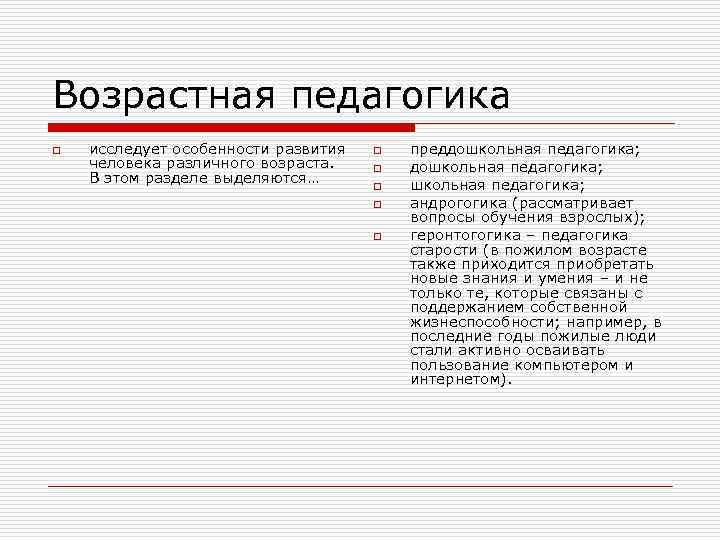 Возрастная педагогика

исследует особенности развития человека различного возраста. В этом разделе выделяются…

преддошкольная педагогика;
дошкольная педагогика;
школьная педагогика;
андрогогика (рассматривает вопросы обучения взрослых);
геронтогогика – педагогика старости (в пожилом возрасте также приходится приобретать новые знания и умения – и не только те, которые связаны с поддержанием собственной жизнеспособности; например, в последние годы пожилые люди стали активно осваивать пользование компьютером и интернетом).